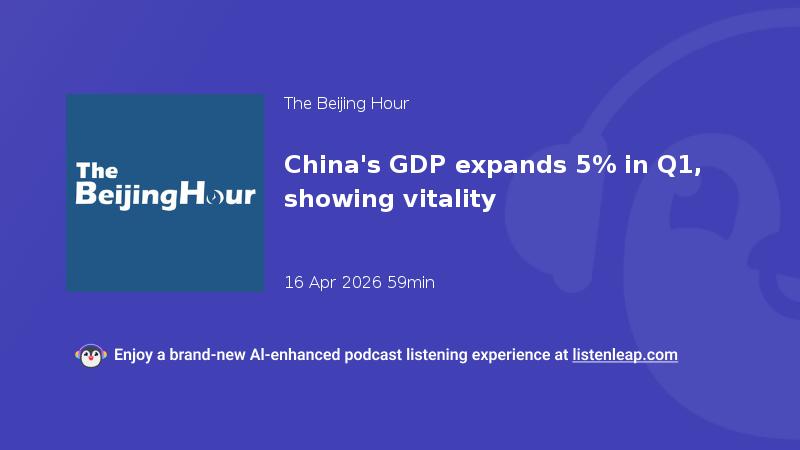 The BeijingHour

The Beijing Hour

China's GDP expands 5% in Q1, showing vitality

16 Apr 2026 59min

Enjoy a brand-new AI-enhanced podcast listening experience at listenleap.com